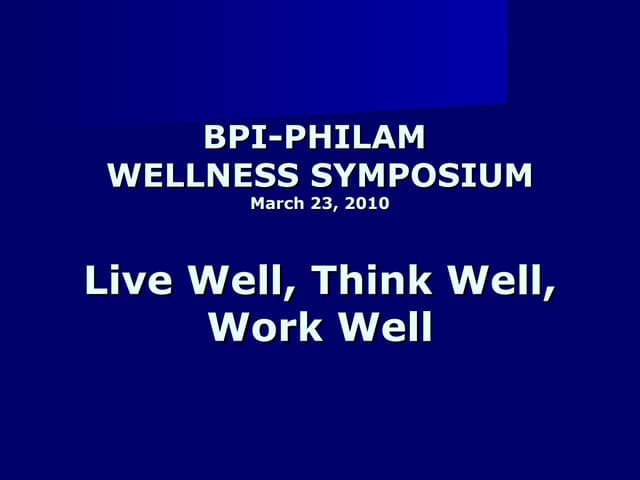 BPI-PHILAM
WELLNESS SYMPOSIUM
March 23, 2010

Live Well, Think Well,
Work Well